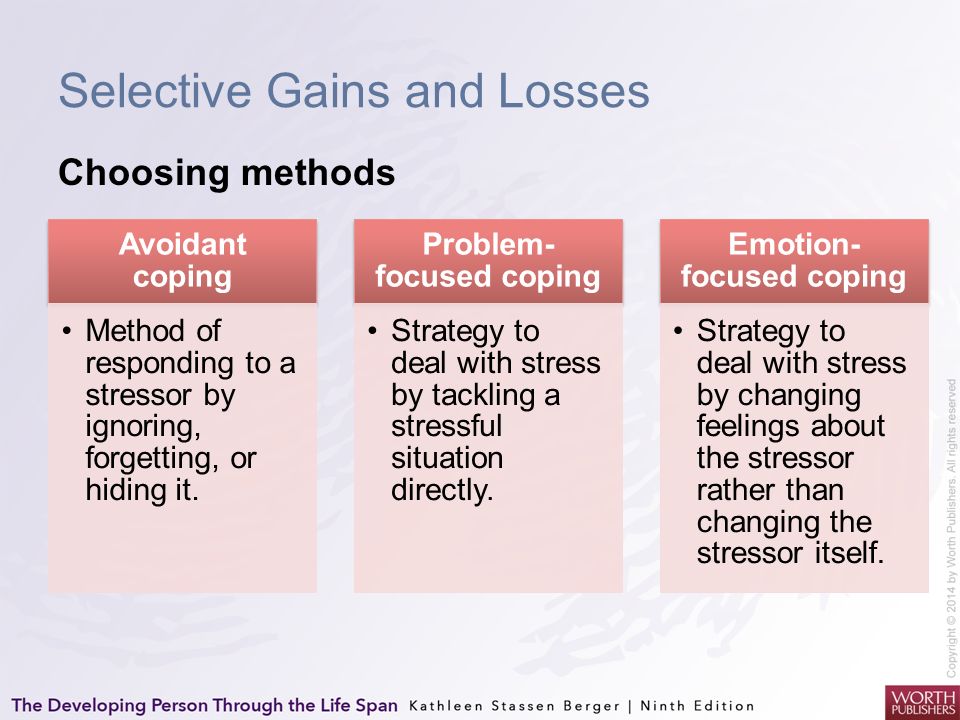 Selective Gains and Losses

Choosing methods

Avoidant coping

• Method of responding to a stressor by ignoring, forgetting, or hiding it.

Problem-focused coping

• Strategy to deal with stress by tackling a stressful situation directly.

Emotion-focused coping

• Strategy to deal with stress by changing feelings about the stressor rather than changing the stressor itself.

Copyright © 2014 by Worth Publishers. All rights reserved

The Developing Person Through the Life Span Kathleen Stassen Berger | Ninth Edition

WORTH PUBLISHERS